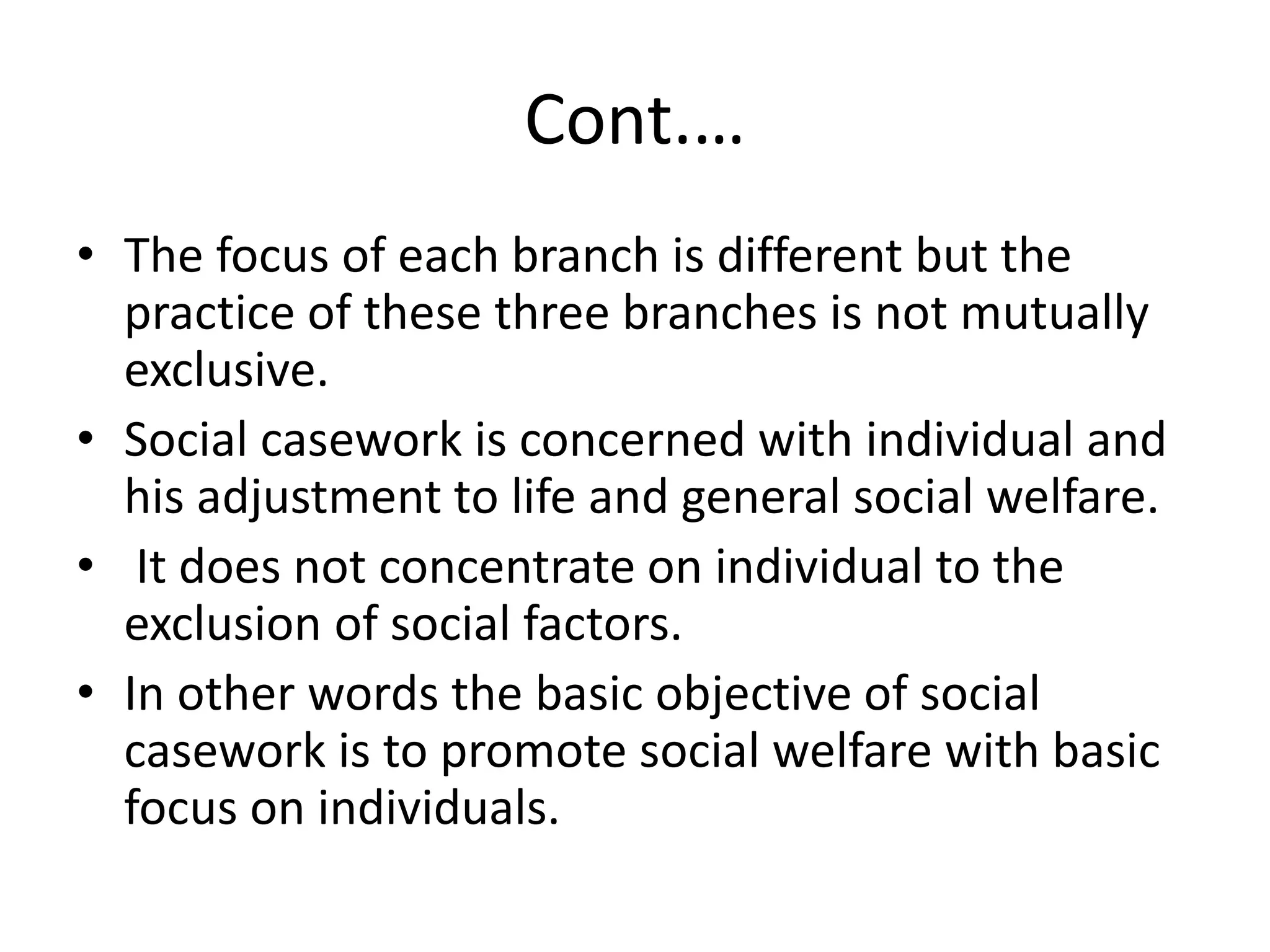 Cont.…

• The focus of each branch is different but the practice of these three branches is not mutually exclusive.
• Social casework is concerned with individual and his adjustment to life and general social welfare.
• It does not concentrate on individual to the exclusion of social factors.
• In other words the basic objective of social casework is to promote social welfare with basic focus on individuals.